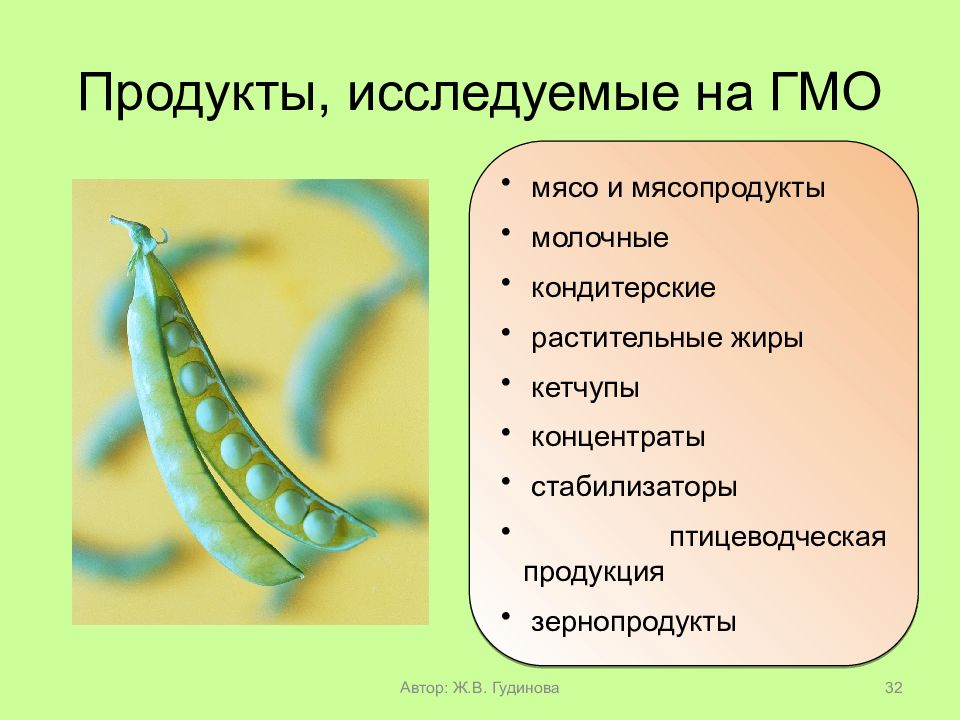 Продукты, исследуемые на ГМО

• мясо и мясопродукты
• молочные
• кондитерские
• растительные жиры
• кетчупы
• концентраты
• стабилизаторы
• птицеводческая продукция
• зернопродукты

Автор: Ж.В. Гудинова

32